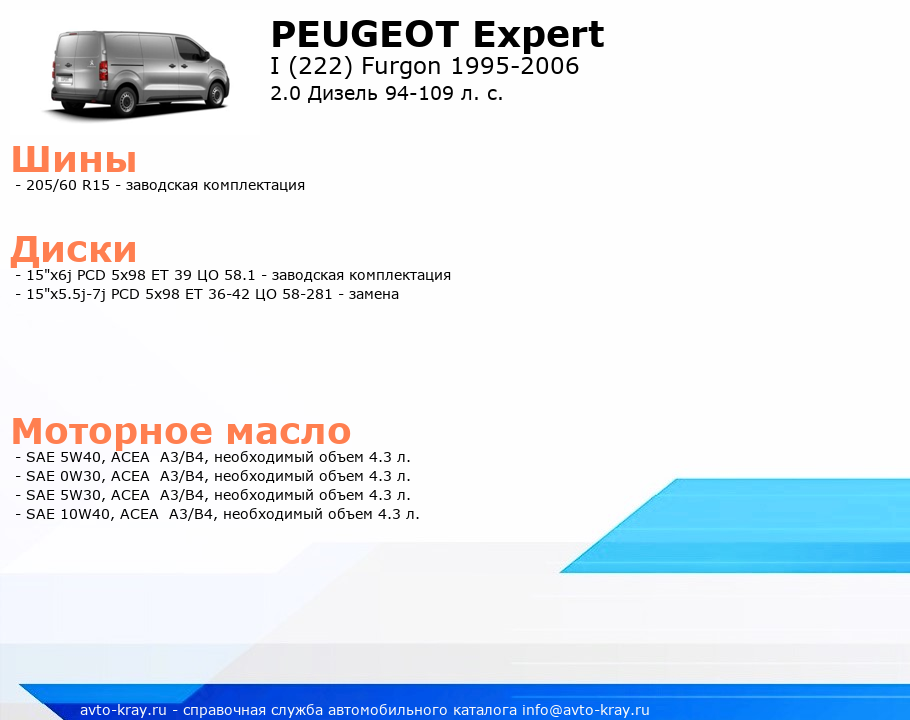 PEUGEOT Expert
I (222) Furgon 1995-2006
2.0 Дизель 94-109 л. с.

Шины
- 205/60 R15 - заводская комплектация

Диски
- 15"x6j PCD 5x98 ET 39 ЦО 58.1 - заводская комплектация
- 15"x5.5j-7j PCD 5x98 ET 36-42 ЦО 58-281 - замена

Моторное масло
- SAE 5W40, ACEA A3/B4, необходимый объем 4.3 л.
- SAE 0W30, ACEA A3/B4, необходимый объем 4.3 л.
- SAE 5W30, ACEA A3/B4, необходимый объем 4.3 л.
- SAE 10W40, ACEA A3/B4, необходимый объем 4.3 л.

avto-kray.ru - справочная служба автомобильного каталога info@avto-kray.ru